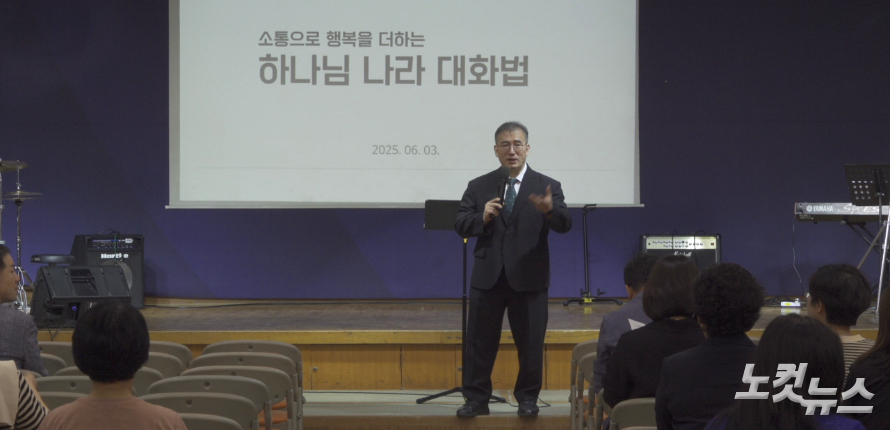 소통으로 행복을 더하는
하나님 나라 대화법

2025. 06. 03.

Hartke

YAMAHA

노컷뉴스